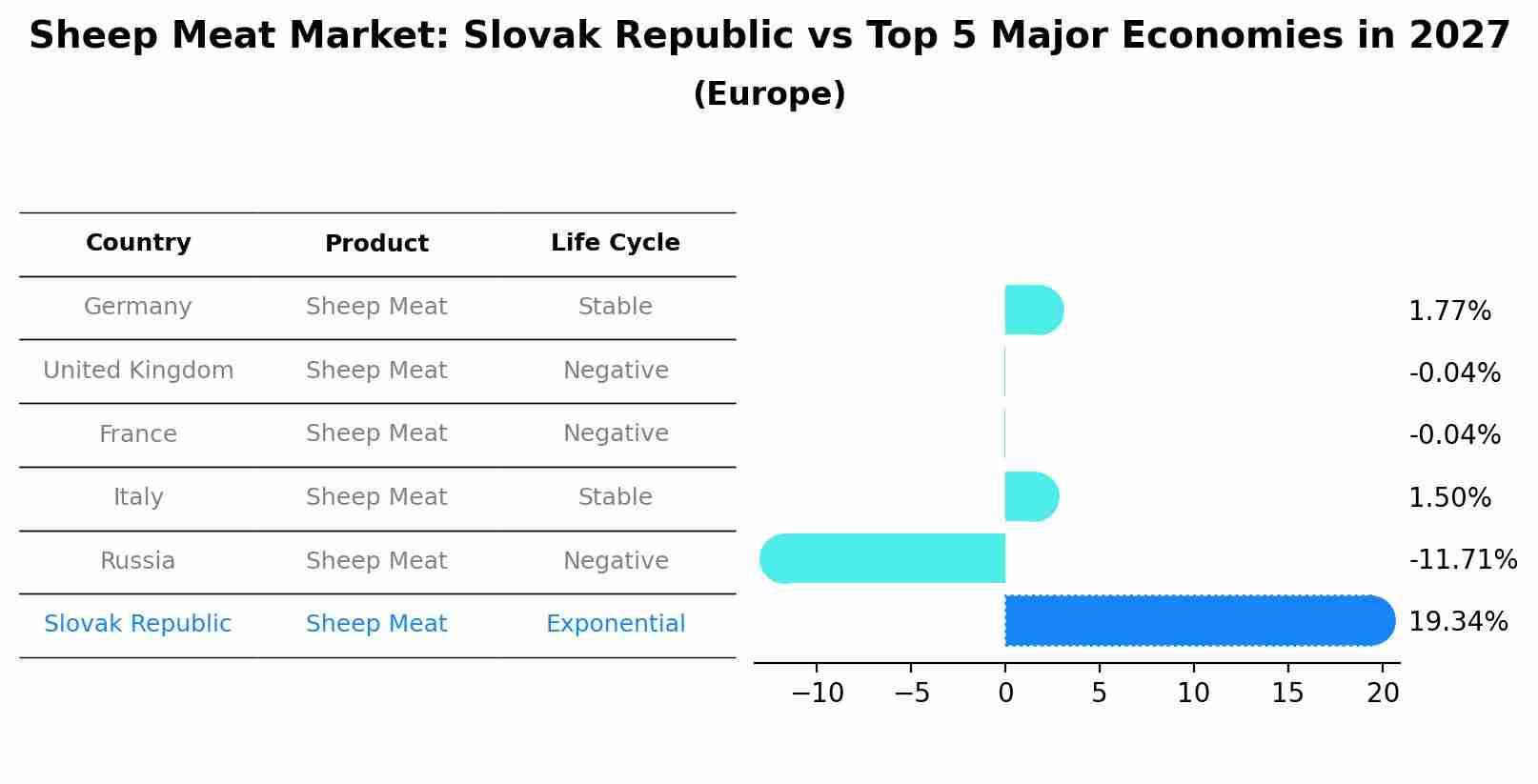 Sheep Meat Market: Slovak Republic vs Top 5 Major Economies in 2027
(Europe)

| Country | Product | Life Cycle |
|---|---|---|
| Germany | Sheep Meat | Stable |
| United Kingdom | Sheep Meat | Negative |
| France | Sheep Meat | Negative |
| Italy | Sheep Meat | Stable |
| Russia | Sheep Meat | Negative |
| Slovak Republic | Sheep Meat | Exponential |

1.77%
-0.04%
-0.04%
1.50%
-11.71%
19.34%

−10 −5 0 5 10 15 20